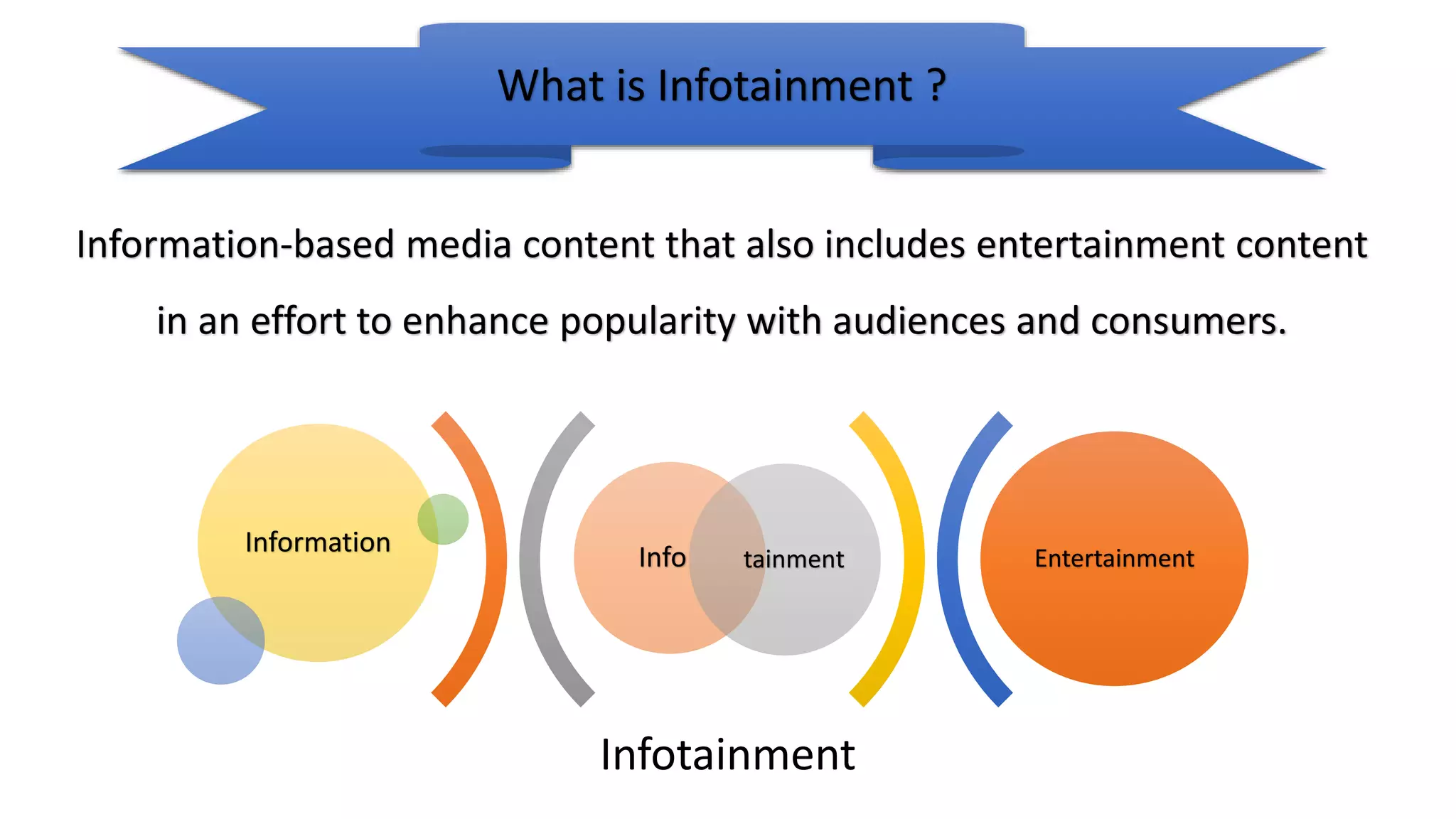 What is Infotainment ?

Information-based media content that also includes entertainment content in an effort to enhance popularity with audiences and consumers.

Information

Info

tainment

Entertainment

Infotainment